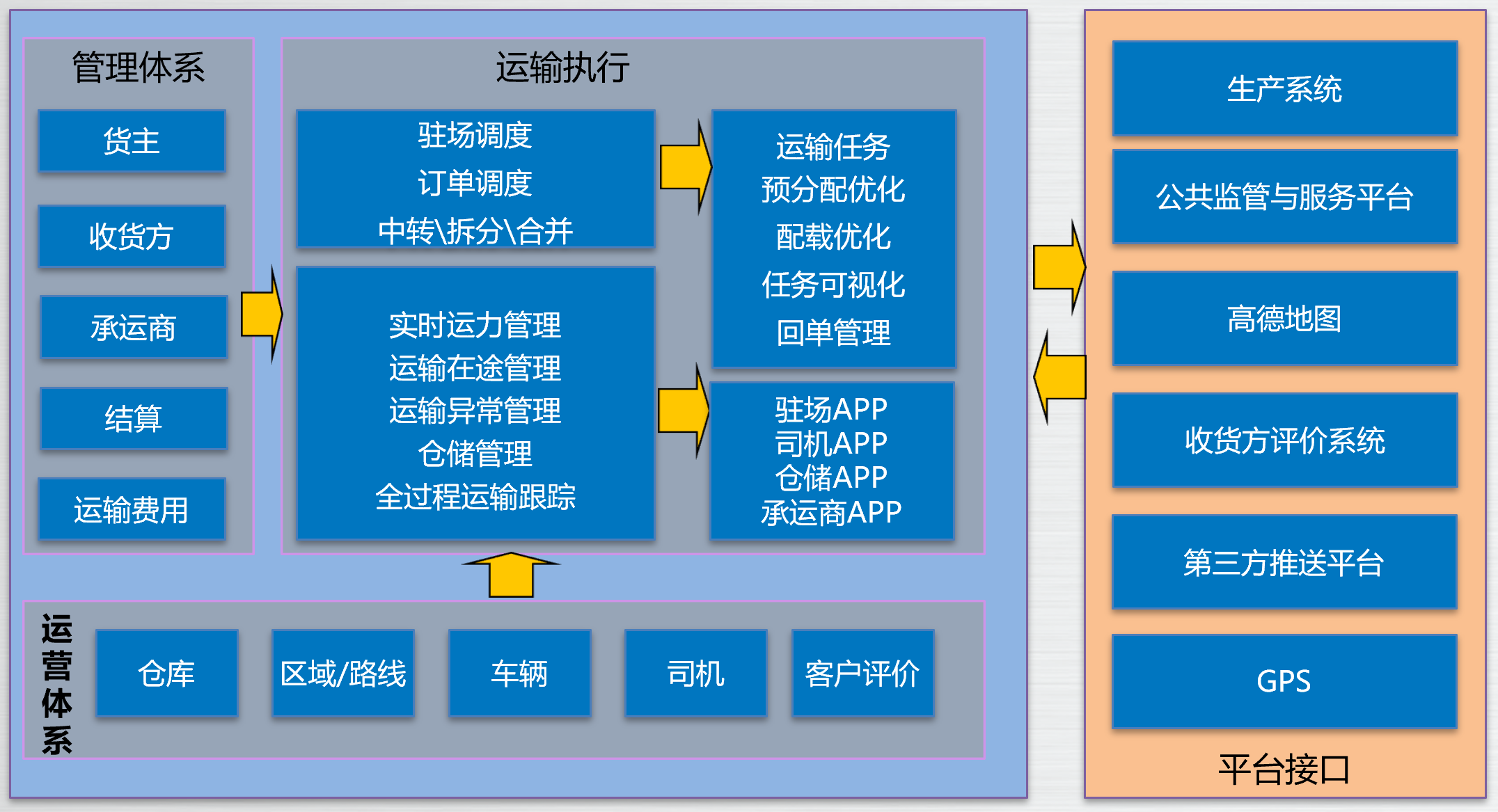 管理体系

货主

收货方

承运商

结算

运输费用

运输执行

驻场调度
订单调度
中转\拆分\合并

实时运力管理
运输在途管理
运输异常管理
仓储管理
全过程运输跟踪

运输任务
预分配优化
配载优化
任务可视化
回单管理

驻场APP
司机APP
仓储APP
承运商APP

运营体系

仓库

区域/路线

车辆

司机

客户评价

生产系统

公共监管与服务平台

高德地图

收货方评价系统

第三方推送平台

GPS

平台接口